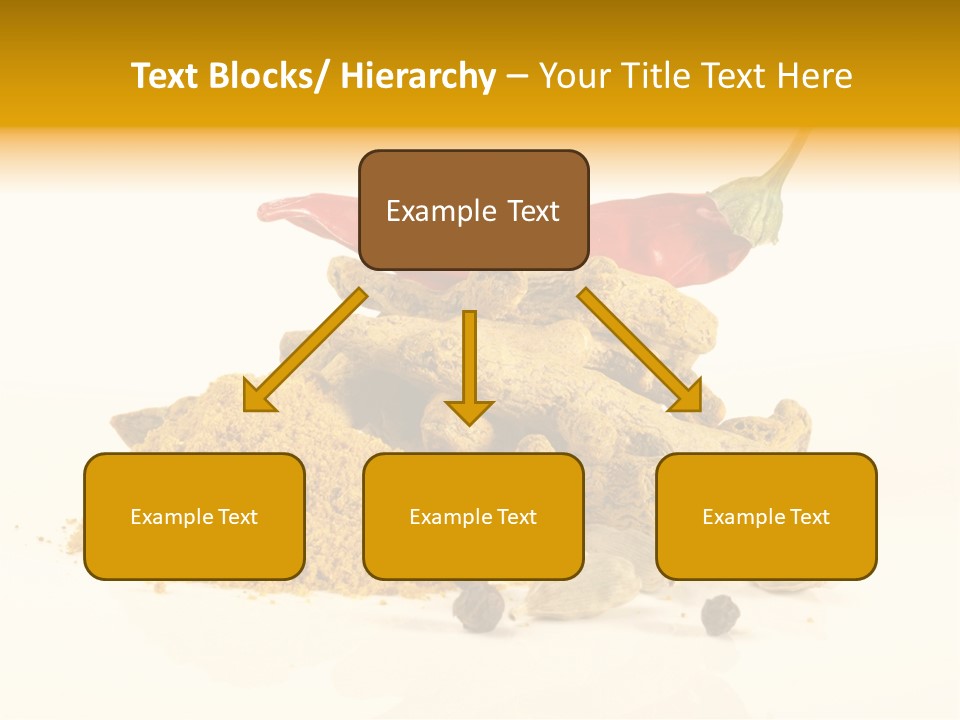 Text Blocks/ Hierarchy – Your Title Text Here

Example Text

Example Text

Example Text

Example Text